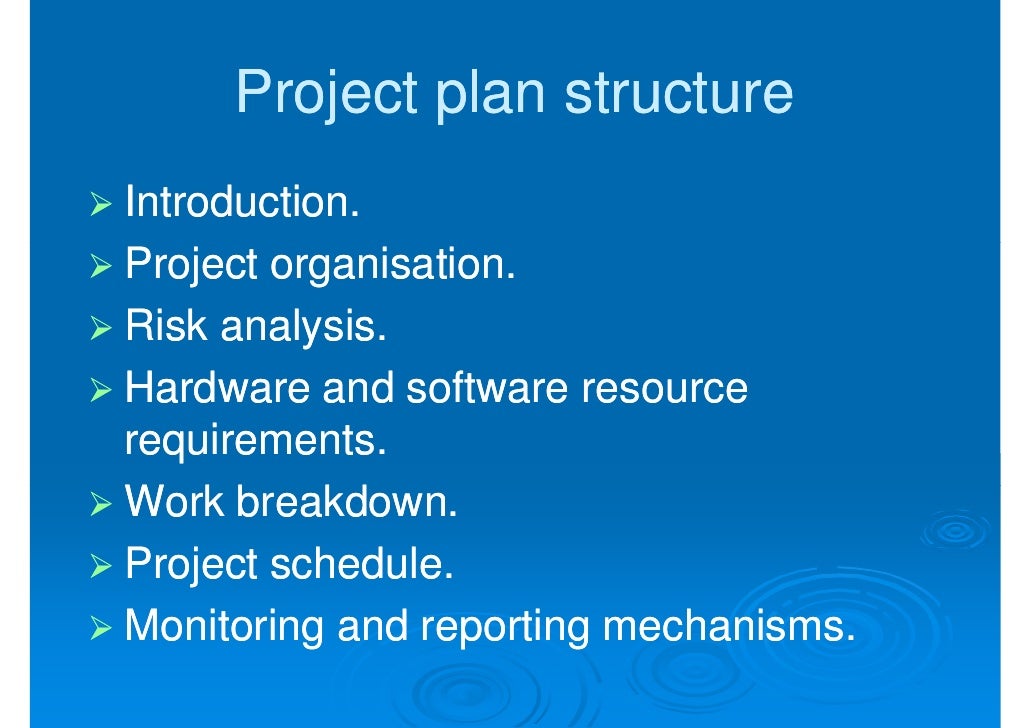 Project plan structure

➢ Introduction.
➢ Project organisation.
➢ Risk analysis.
➢ Hardware and software resource requirements.
➢ Work breakdown.
➢ Project schedule.
➢ Monitoring and reporting mechanisms.